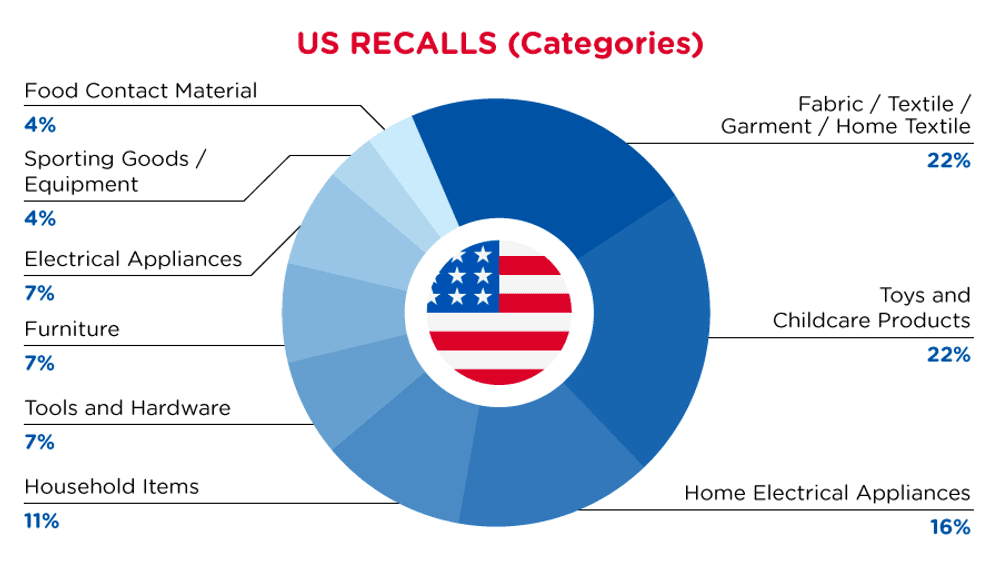 US RECALLS (Categories)

Food Contact Material
4%

Sporting Goods / Equipment
4%

Electrical Appliances
7%

Furniture
7%

Tools and Hardware
7%

Household Items
11%

Fabric / Textile / Garment / Home Textile
22%

Toys and Childcare Products
22%

Home Electrical Appliances
16%